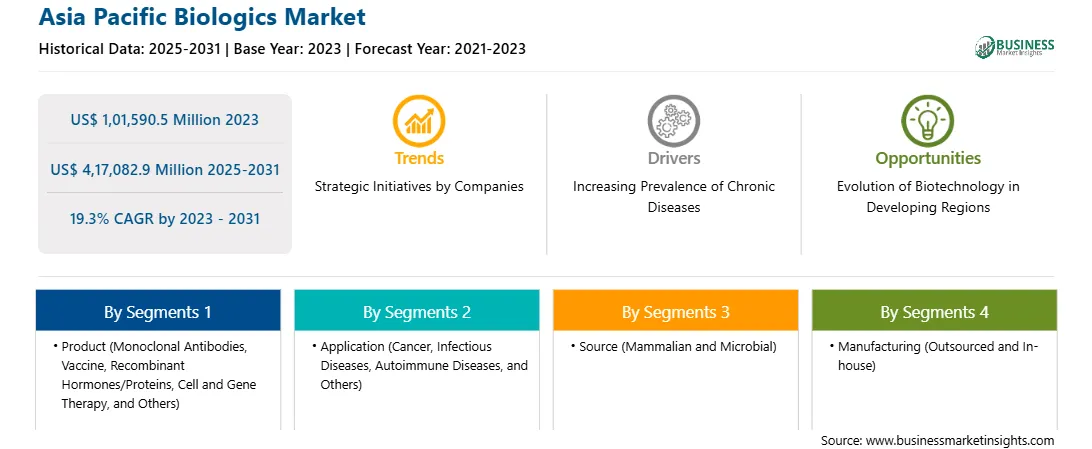 Asia Pacific Biologics Market

Historical Data: 2025-2031 | Base Year: 2023 | Forecast Year: 2021-2023

BUSINESS Market Insights

US$ 1,01,590.5 Million 2023

US$ 4,17,082.9 Million 2025-2031

19.3% CAGR by 2023 - 2031

Trends

Strategic Initiatives by Companies

Drivers

Increasing Prevalence of Chronic Diseases

Opportunities

Evolution of Biotechnology in Developing Regions

By Segments 1

• Product (Monoclonal Antibodies, Vaccine, Recombinant Hormones/Proteins, Cell and Gene Therapy, and Others)

By Segments 2

• Application (Cancer, Infectious Diseases, Autoimmune Diseases, and Others)

By Segments 3

• Source (Mammalian and Microbial)

By Segments 4

• Manufacturing (Outsourced and In-house)

Source: www.businessmarketinsights.com